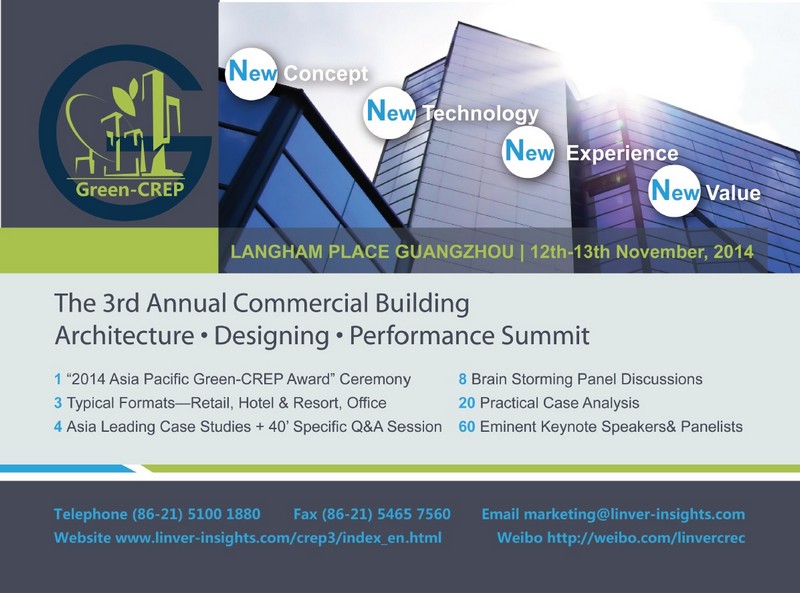 Green-CREP

New Concept
New Technology
New Experience
New Value

LANGHAM PLACE GUANGZHOU | 12th-13th November, 2014

The 3rd Annual Commercial Building Architecture • Designing • Performance Summit

1 "2014 Asia Pacific Green-CREP Award" Ceremony
3 Typical Formats—Retail, Hotel & Resort, Office
4 Asia Leading Case Studies + 40' Specific Q&A Session

8 Brain Storming Panel Discussions
20 Practical Case Analysis
60 Eminent Keynote Speakers& Panelists

Telephone (86-21) 5100 1880 Fax (86-21) 5465 7560 Email marketing@linver-insights.com
Website www.linver-insights.com/crep3/index_en.html Weibo http://weibo.com/linvercrec